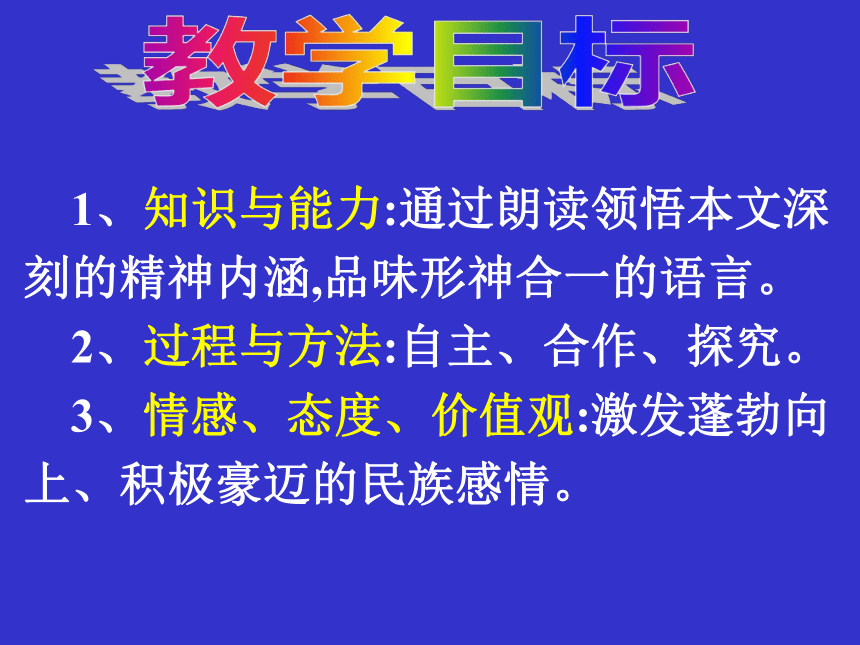 教学目标

1、知识与能力:通过朗读领悟本文深刻的精神内涵,品味形神合一的语言。

2、过程与方法:自主、合作、探究。

3、情感、态度、价值观:激发蓬勃向上、积极豪迈的民族感情。